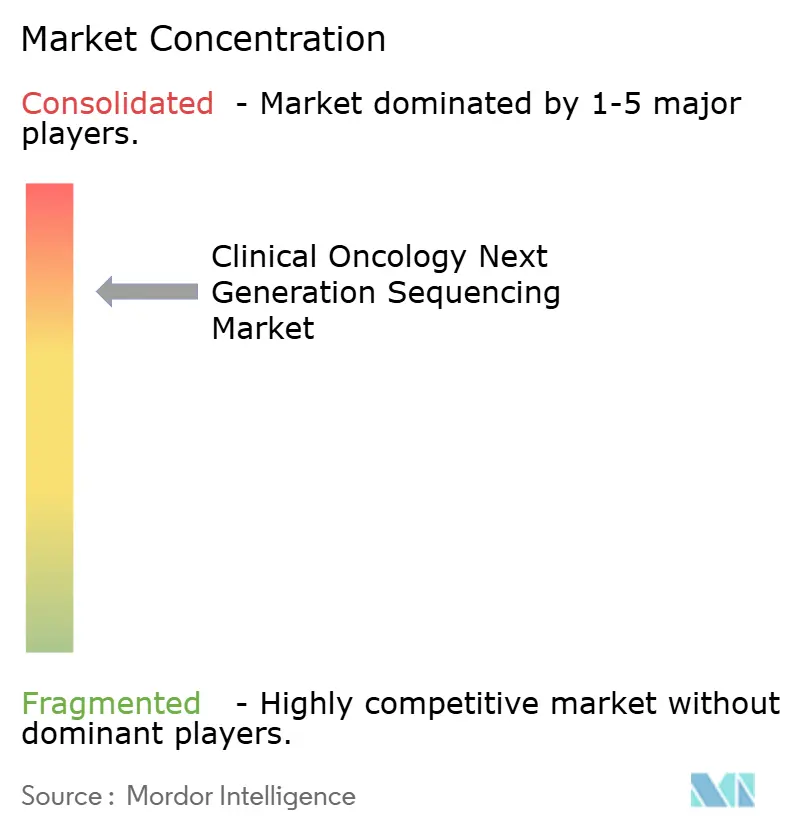 Market Concentration

Consolidated - Market dominated by 1-5 major players.

Clinical Oncology Next Generation Sequencing Market

Fragmented - Highly competitive market without dominant players.

Source : Mordor Intelligence